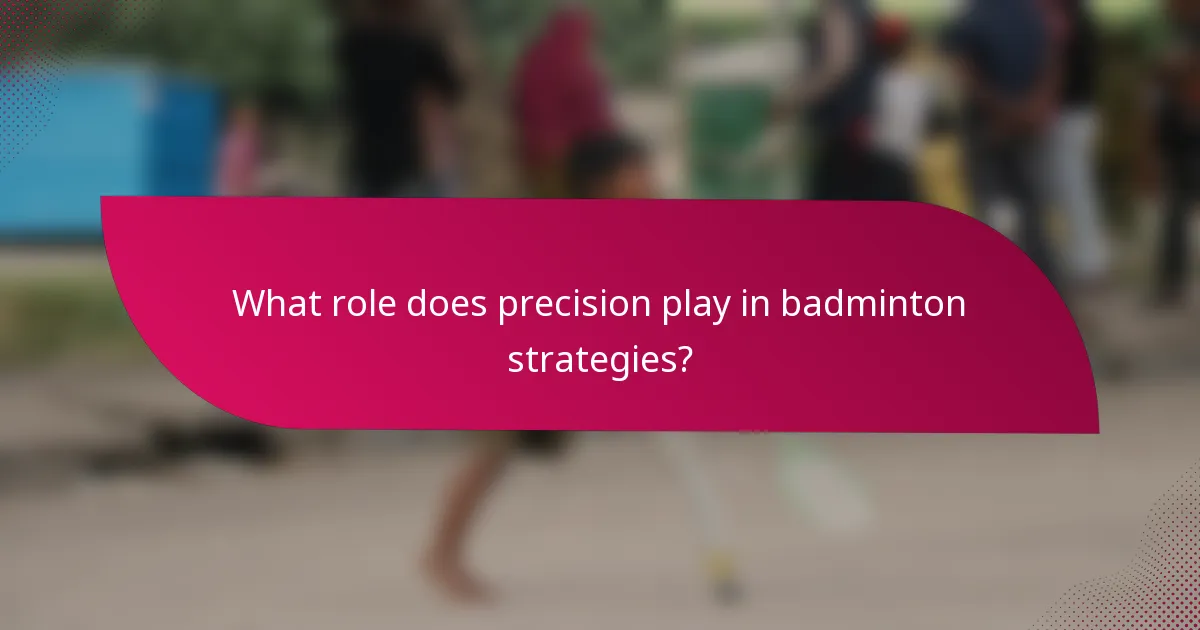 What role does precision play in badminton strategies?